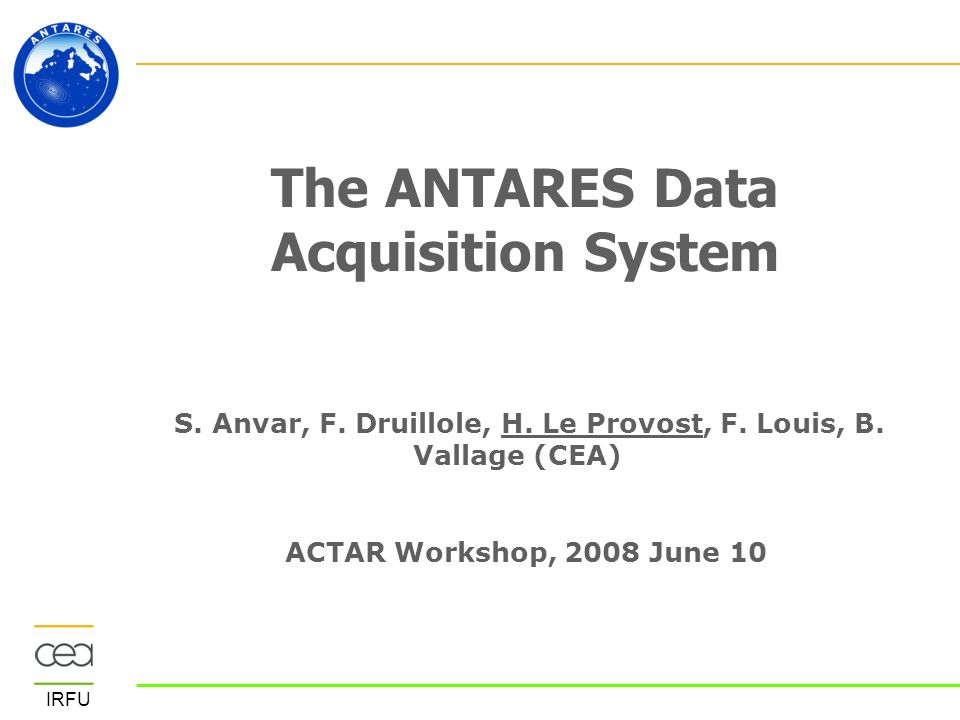 ANTARES

The ANTARES Data Acquisition System

S. Anvar, F. Druillole, H. Le Provost, F. Louis, B. Vallage (CEA)

ACTAR Workshop, 2008 June 10

cea

IRFU